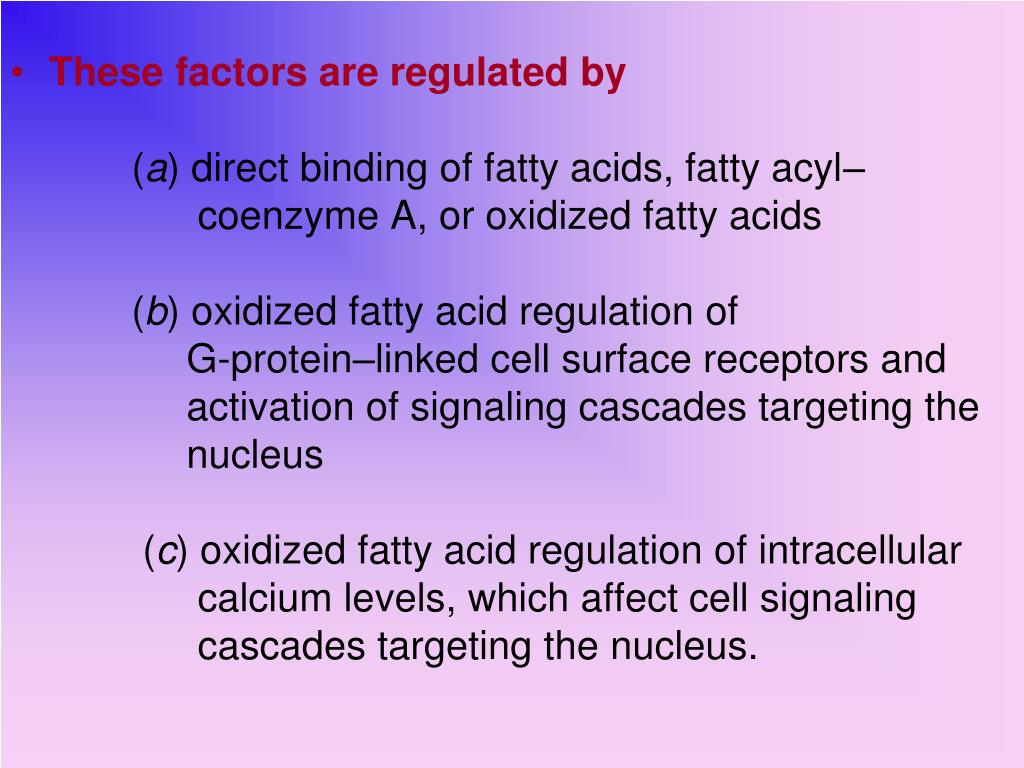 • These factors are regulated by

(a) direct binding of fatty acids, fatty acyl–coenzyme A, or oxidized fatty acids

(b) oxidized fatty acid regulation of G-protein–linked cell surface receptors and activation of signaling cascades targeting the nucleus

(c) oxidized fatty acid regulation of intracellular calcium levels, which affect cell signaling cascades targeting the nucleus.